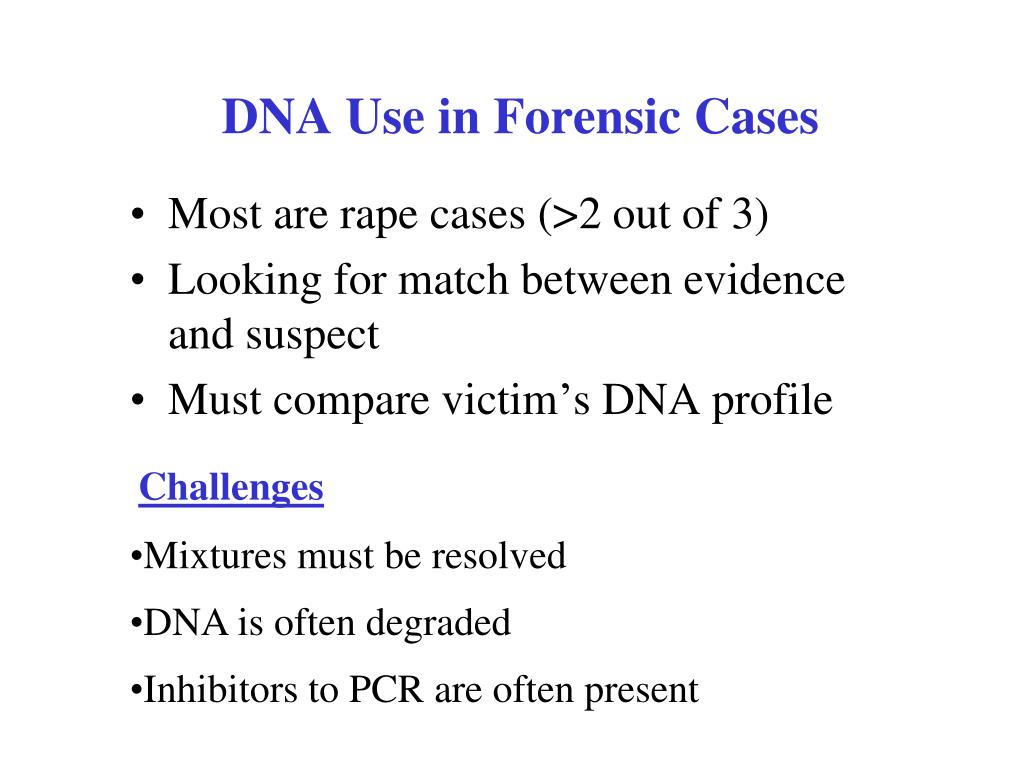 DNA Use in Forensic Cases

• Most are rape cases (>2 out of 3)
• Looking for match between evidence and suspect
• Must compare victim's DNA profile

Challenges

•Mixtures must be resolved

•DNA is often degraded

•Inhibitors to PCR are often present